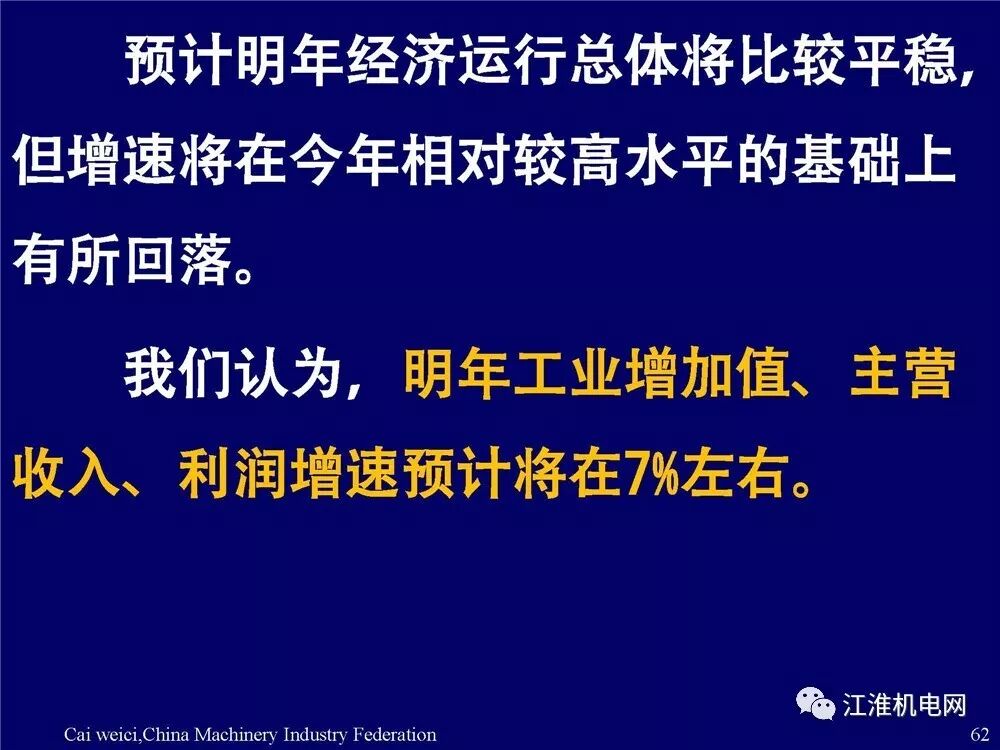 预计明年经济运行总体将比较平稳，但增速将在今年相对较高水平的基础上有所回落。

我们认为，明年工业增加值、主营收入、利润增速预计将在7%左右。

江淮机电网

Cai weici,China Machinery Industry Federation

62